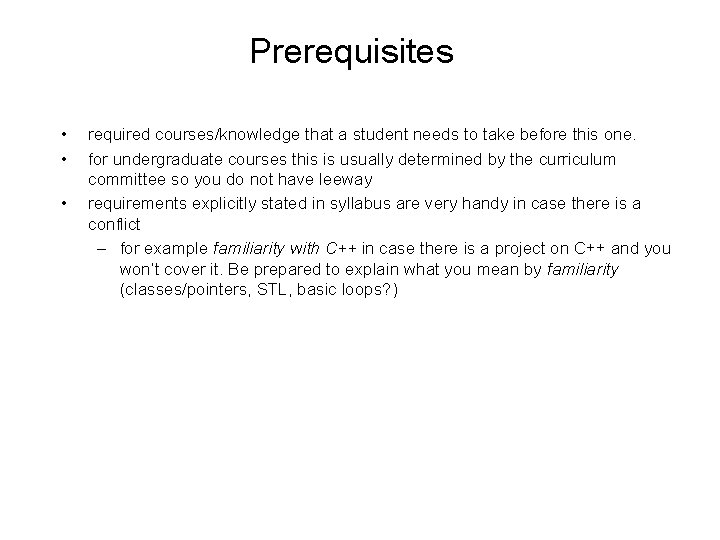 Prerequisites

• required courses/knowledge that a student needs to take before this one.

• for undergraduate courses this is usually determined by the curriculum committee so you do not have leeway

• requirements explicitly stated in syllabus are very handy in case there is a conflict

– for example familiarity with C++ in case there is a project on C++ and you won't cover it. Be prepared to explain what you mean by familiarity (classes/pointers, STL, basic loops?)